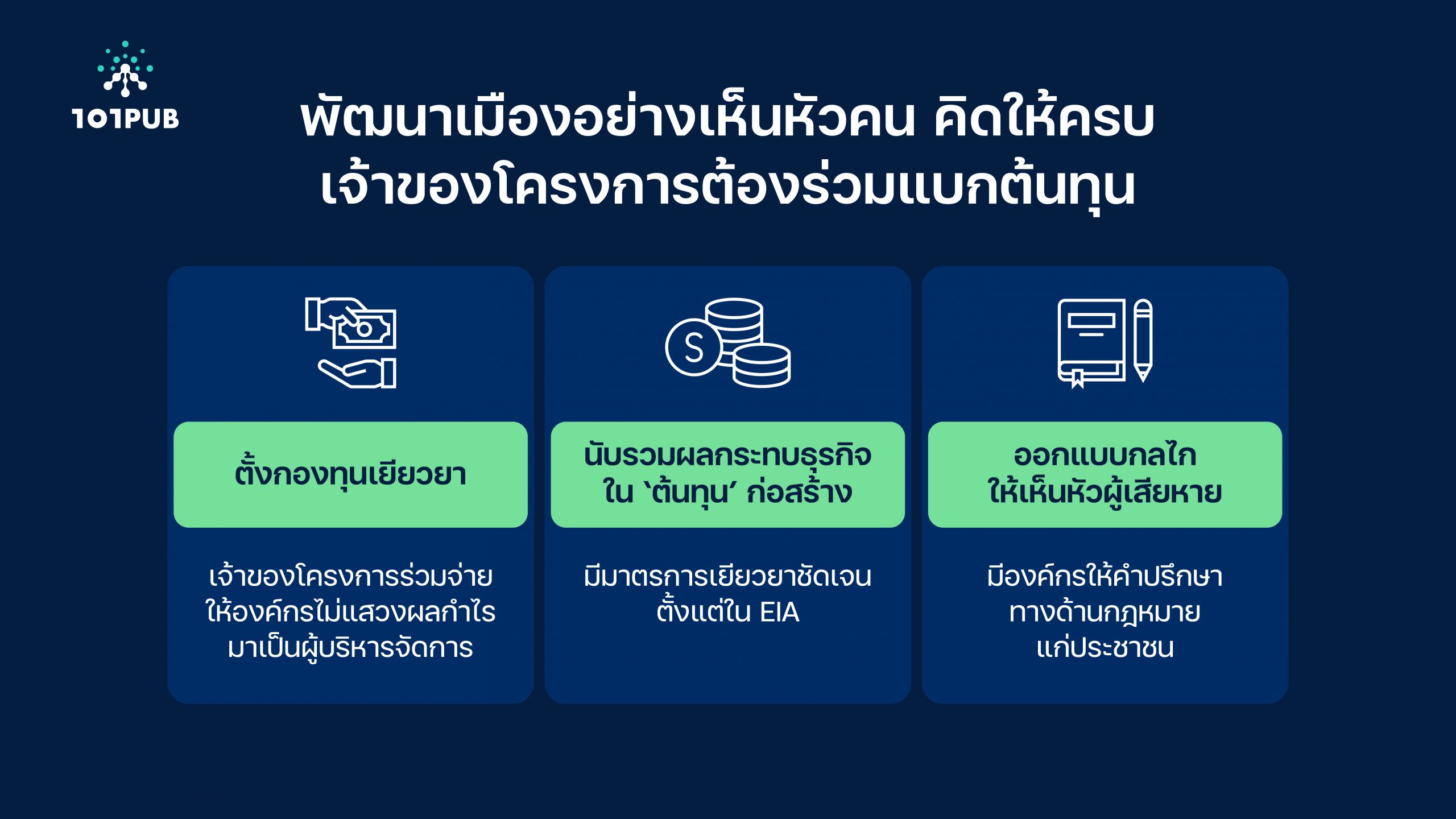 101PUB

พัฒนาเมืองอย่างเห็นหัวคน คิดให้ครบ
เจ้าของโครงการต้องร่วมแบกต้นทุน

ตั้งกองทุนเยียวยา

เจ้าของโครงการร่วมจ่าย ให้องค์กรไม่แสวงผลกำไร มาเป็นผู้บริหารจัดการ

นับรวมผลกระทบธุรกิจ ใน 'ต้นทุน' ก่อสร้าง

มีมาตรการเยียวยาชัดเจน ตั้งแต่ใน EIA

ออกแบบกลไก ให้เห็นหัวผู้เสียหาย

มีองค์กรให้คำปรึกษา ทางด้านกฎหมาย แก่ประชาชน